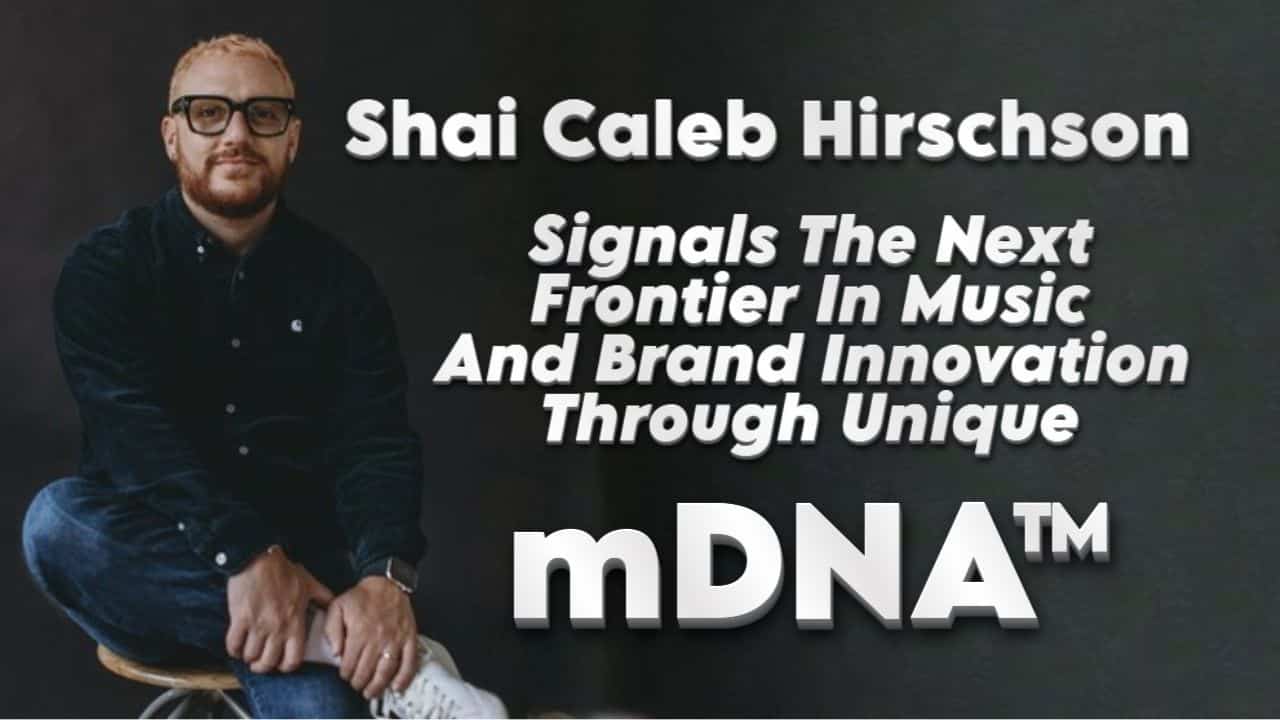 Shai Caleb Hirschson

Signals The Next Frontier In Music And Brand Innovation Through Unique

mDNA™